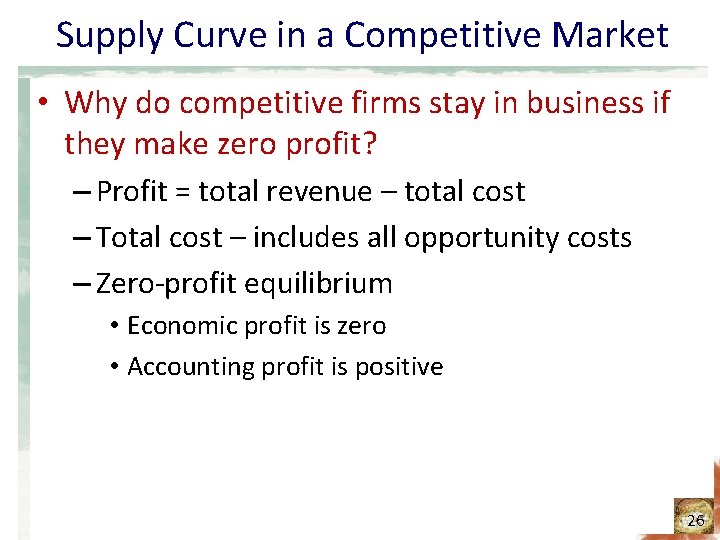 Supply Curve in a Competitive Market

• Why do competitive firms stay in business if they make zero profit?

– Profit = total revenue – total cost

– Total cost – includes all opportunity costs

– Zero-profit equilibrium

• Economic profit is zero

• Accounting profit is positive

26